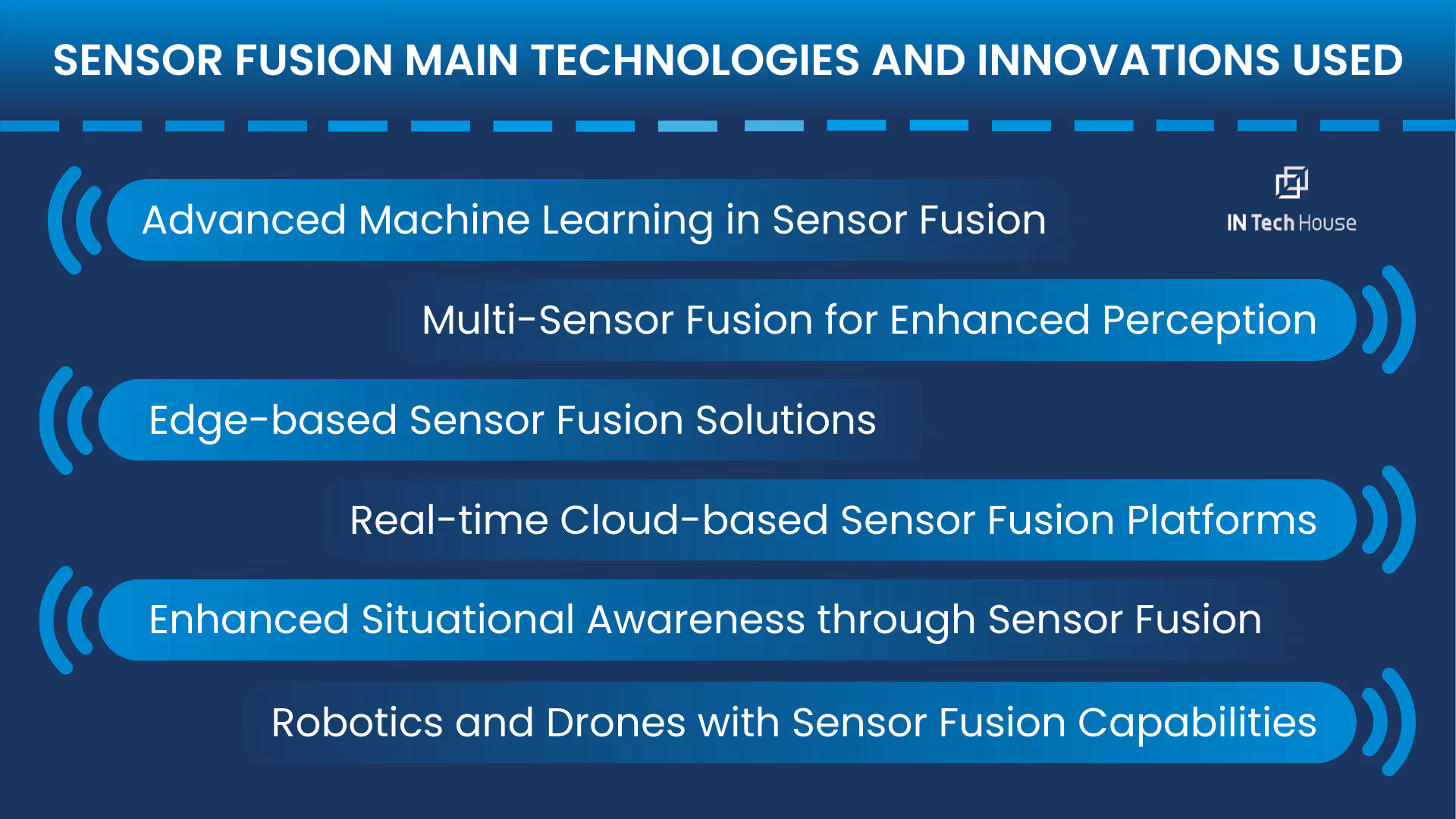 SENSOR FUSION MAIN TECHNOLOGIES AND INNOVATIONS USED

Advanced Machine Learning in Sensor Fusion

IN Tech House

Multi-Sensor Fusion for Enhanced Perception

Edge-based Sensor Fusion Solutions

Real-time Cloud-based Sensor Fusion Platforms

Enhanced Situational Awareness through Sensor Fusion

Robotics and Drones with Sensor Fusion Capabilities